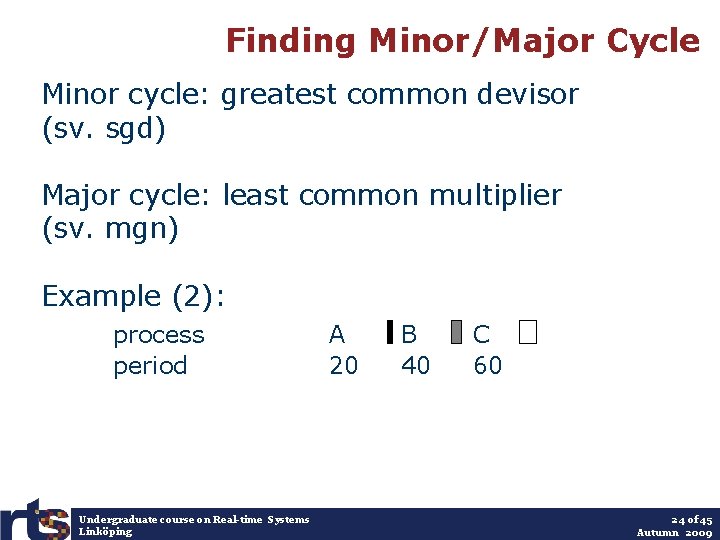 Finding Minor/Major Cycle

Minor cycle: greatest common devisor (sv. sgd)

Major cycle: least common multiplier (sv. mgn)

Example (2):

| process | A | B | C |
|---|---|---|---|
| period | 20 | 40 | 60 |

rts

Undergraduate course on Real-time Systems
Linköping

24 of 45
Autumn 2009